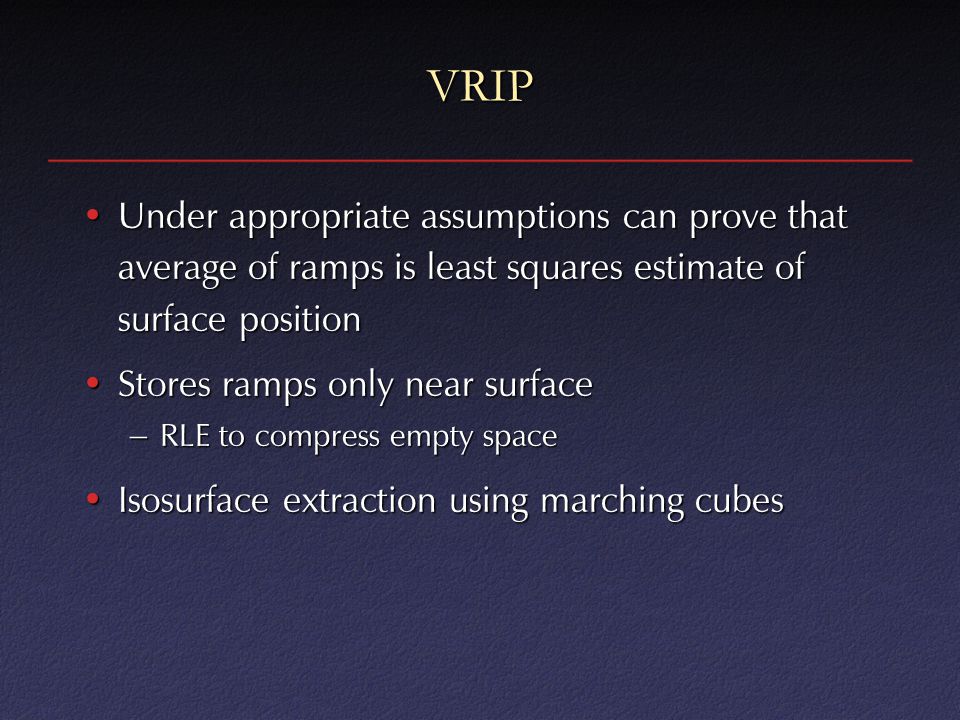 VRIP

• Under appropriate assumptions can prove that average of ramps is least squares estimate of surface position

• Stores ramps only near surface
– RLE to compress empty space

• Isosurface extraction using marching cubes